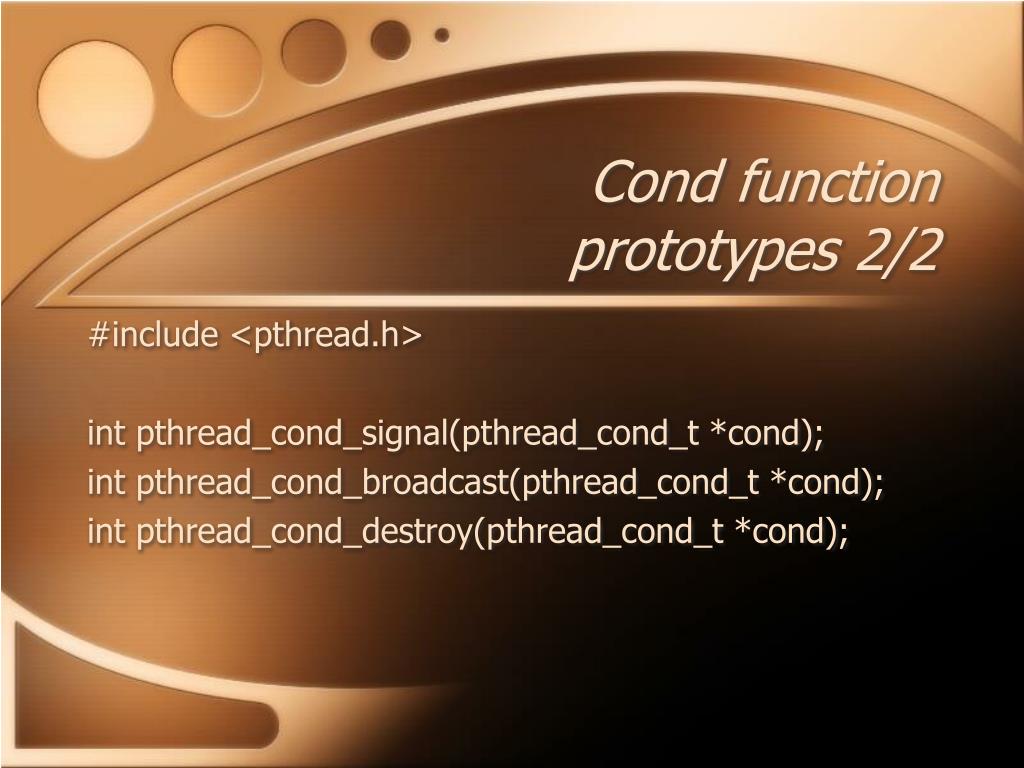 Cond function prototypes 2/2

#include <pthread.h>

int pthread_cond_signal(pthread_cond_t *cond);
int pthread_cond_broadcast(pthread_cond_t *cond);
int pthread_cond_destroy(pthread_cond_t *cond);